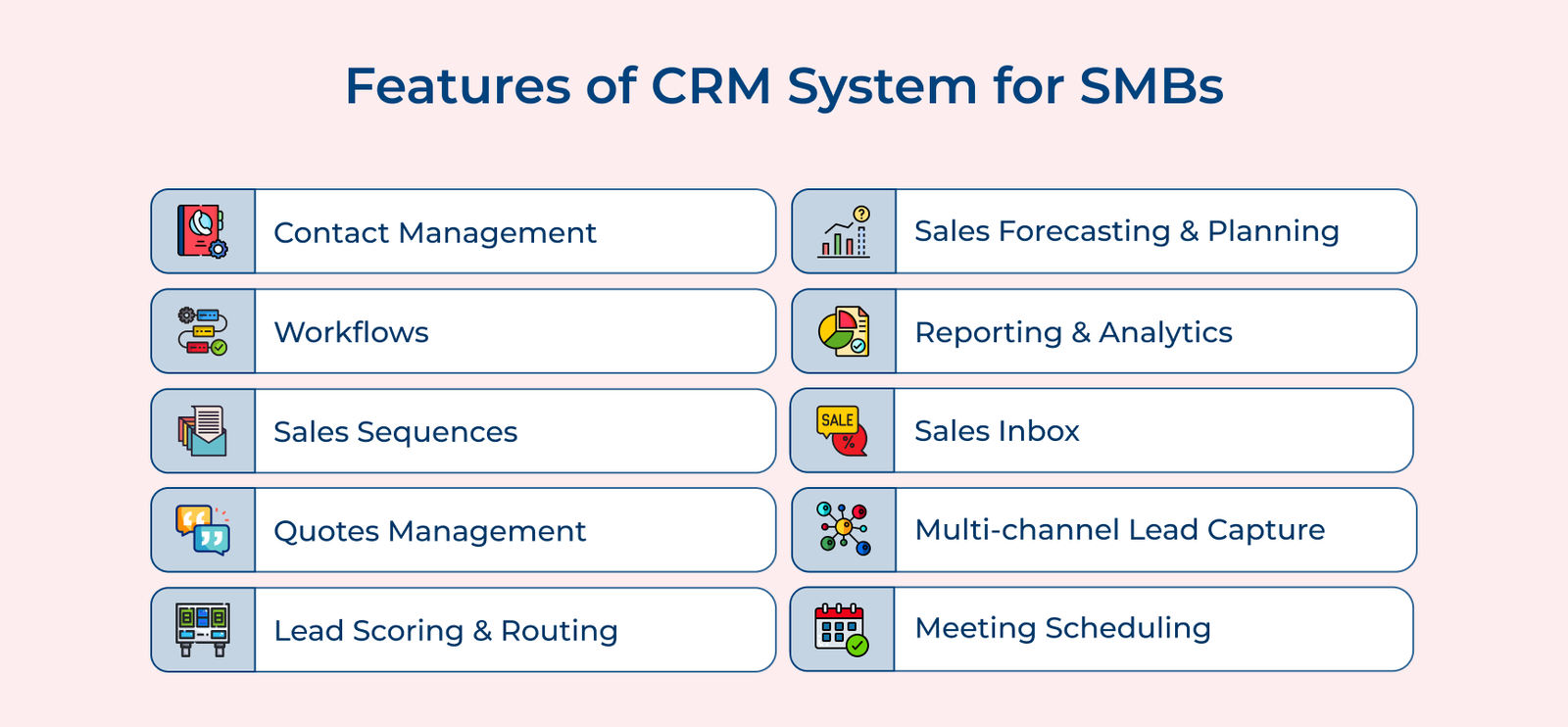 Features of CRM System for SMBs

Contact Management

Workflows

Sales Sequences

Quotes Management

Lead Scoring & Routing

Sales Forecasting & Planning

Reporting & Analytics

SALE %

Sales Inbox

Multi-channel Lead Capture

Meeting Scheduling